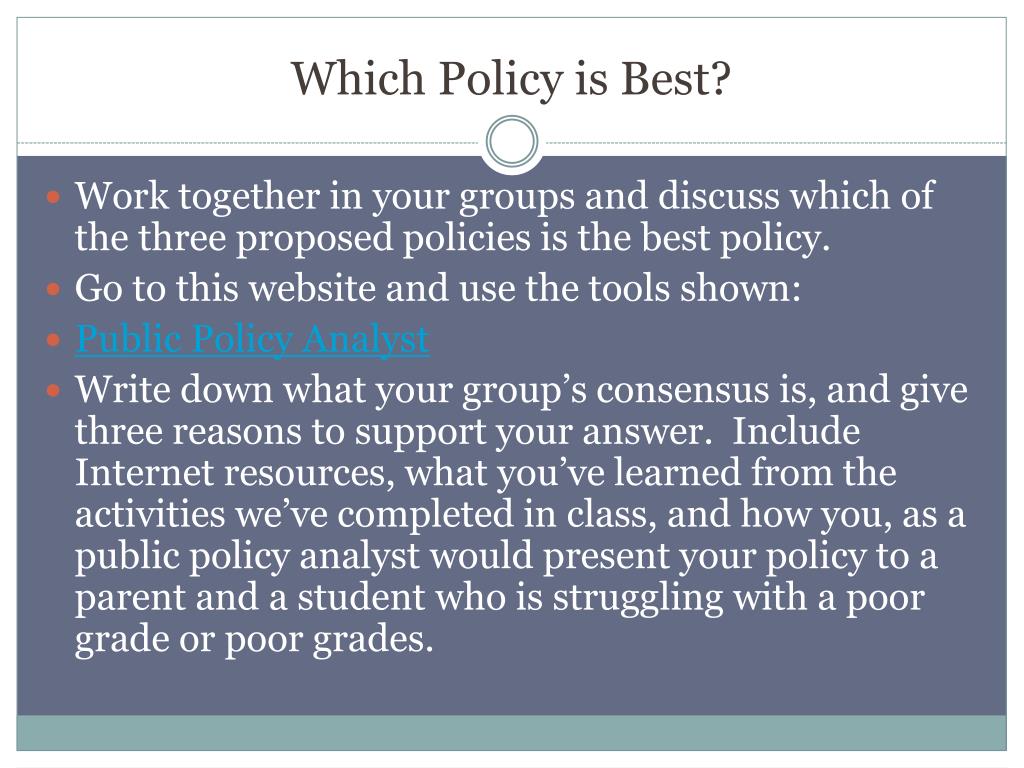 Which Policy is Best?

Work together in your groups and discuss which of the three proposed policies is the best policy.

Go to this website and use the tools shown:

Public Policy Analyst

Write down what your group’s consensus is, and give three reasons to support your answer. Include Internet resources, what you’ve learned from the activities we’ve completed in class, and how you, as a public policy analyst would present your policy to a parent and a student who is struggling with a poor grade or poor grades.